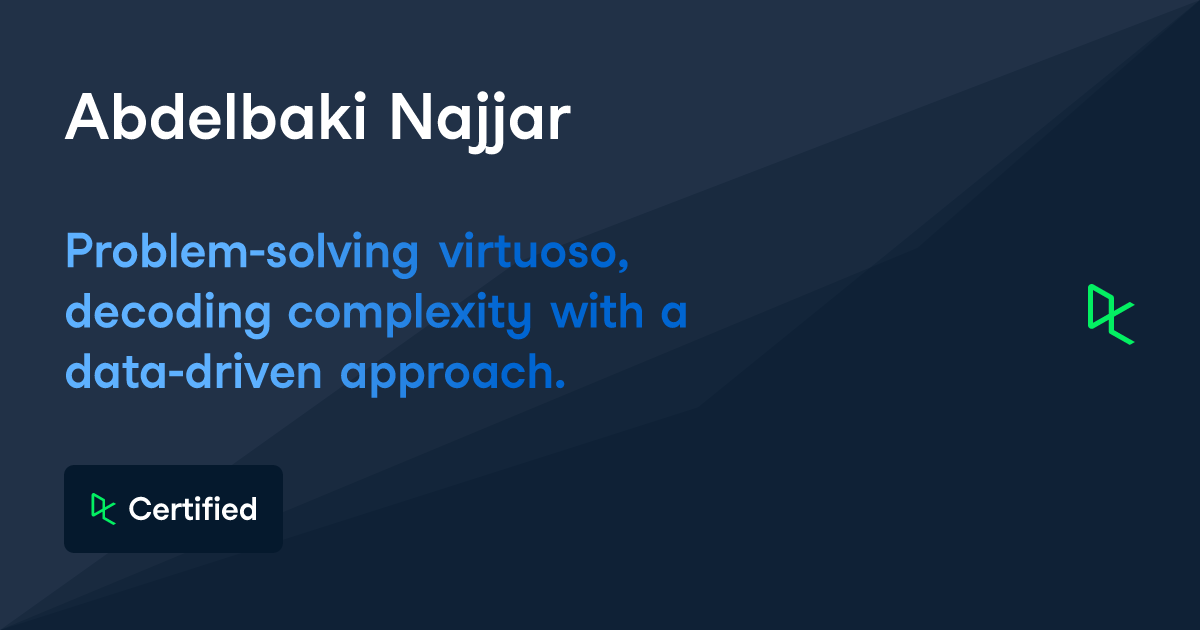 Abdelbaki Najjar

Problem-solving virtuoso, decoding complexity with a data-driven approach.

Certified